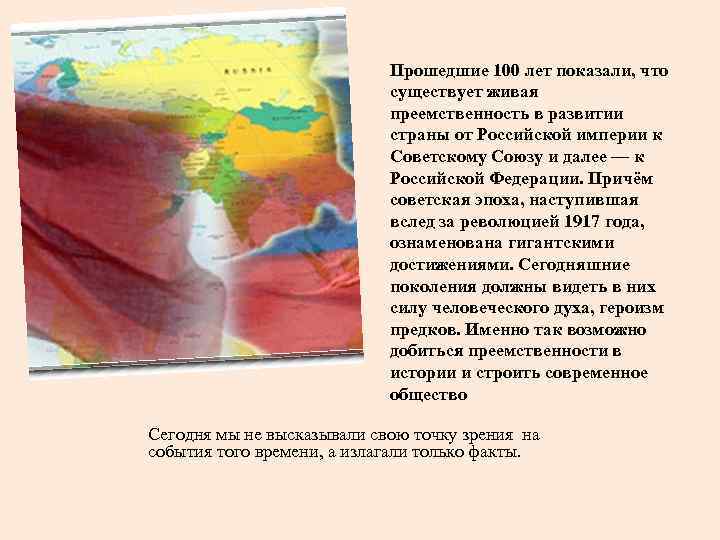 RUSSIA

Прошедшие 100 лет показали, что существует живая преемственность в развитии страны от Российской империи к Советскому Союзу и далее — к Российской Федерации. Причём советская эпоха, наступившая вслед за революцией 1917 года, ознаменована гигантскими достижениями. Сегодняшние поколения должны видеть в них силу человеческого духа, героизм предков. Именно так возможно добиться преемственности в истории и строить современное общество

Сегодня мы не высказывали свою точку зрения на события того времени, а излагали только факты.